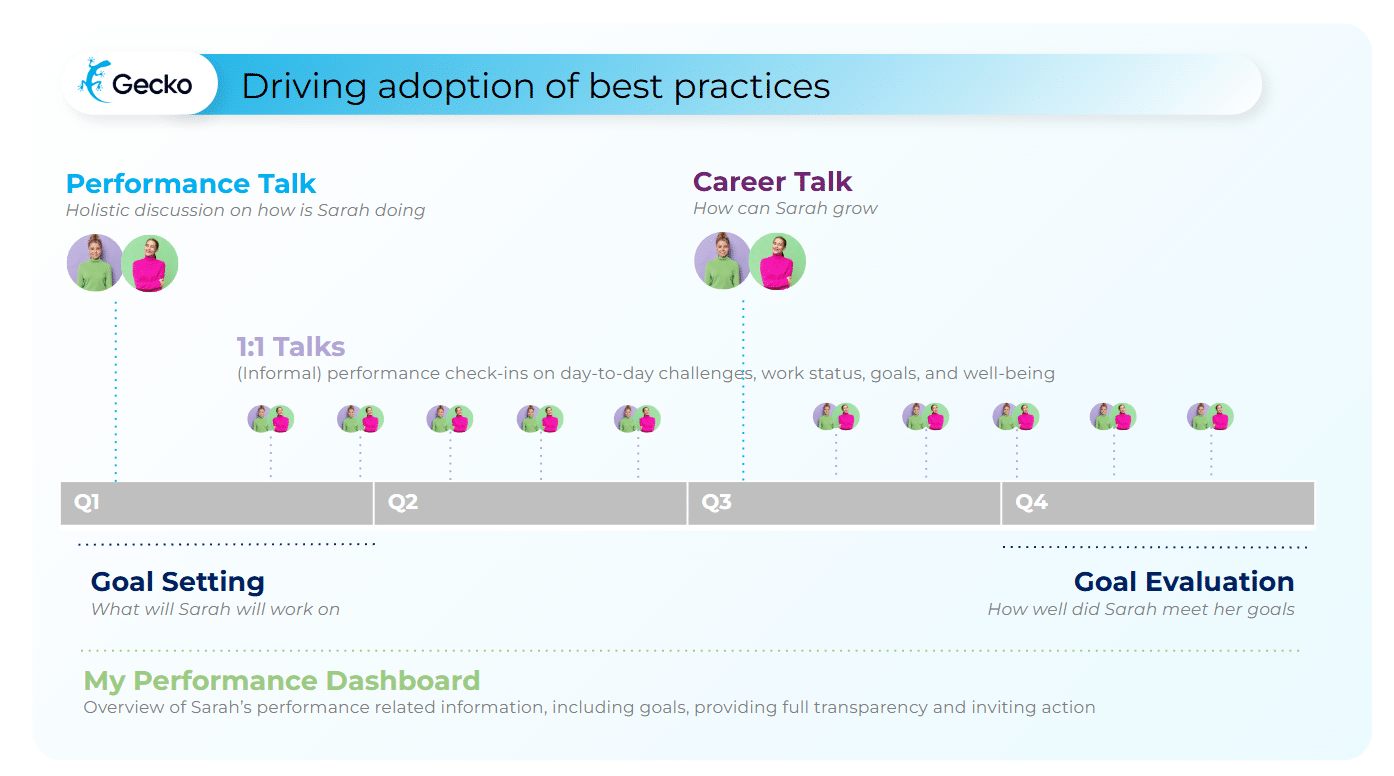 Gecko

Driving adoption of best practices

Performance Talk
Holistic discussion on how is Sarah doing

Career Talk
How can Sarah grow

1:1 Talks
(Informal) performance check-ins on day-to-day challenges, work status, goals, and well-being

Q1

Q2

Q3

Q4

Goal Setting
What will Sarah will work on

Goal Evaluation
How well did Sarah meet her goals

My Performance Dashboard
Overview of Sarah's performance related information, including goals, providing full transparency and inviting action